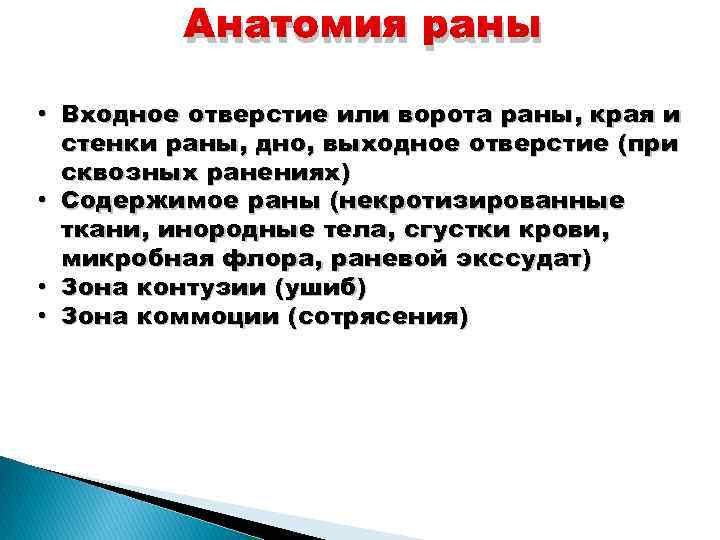 Анатомия раны

• Входное отверстие или ворота раны, края и стенки раны, дно, выходное отверстие (при сквозных ранениях)
• Содержимое раны (некротизированные ткани, инородные тела, сгустки крови, микробная флора, раневой экссудат)
• Зона контузии (ушиб)
• Зона коммоции (сотрясения)